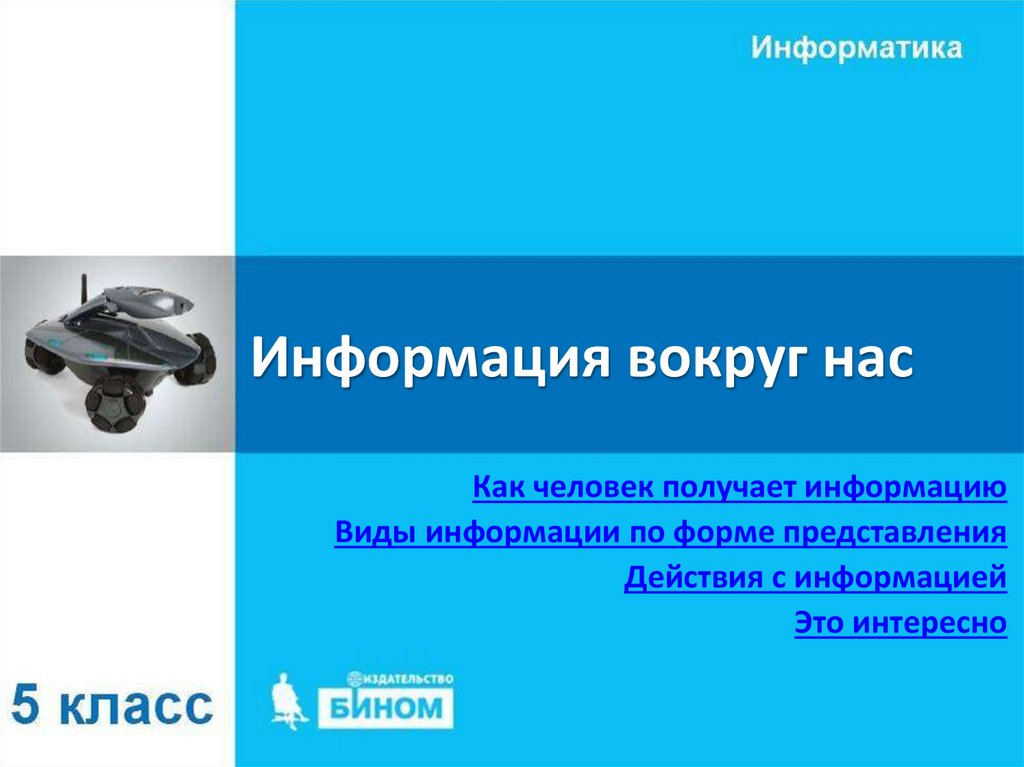 Информатика

Информация вокруг нас

Как человек получает информацию

Виды информации по форме представления

Действия с информацией

Это интересно

5 класс

ИЗДАТЕЛЬСТВО

БИНОМ